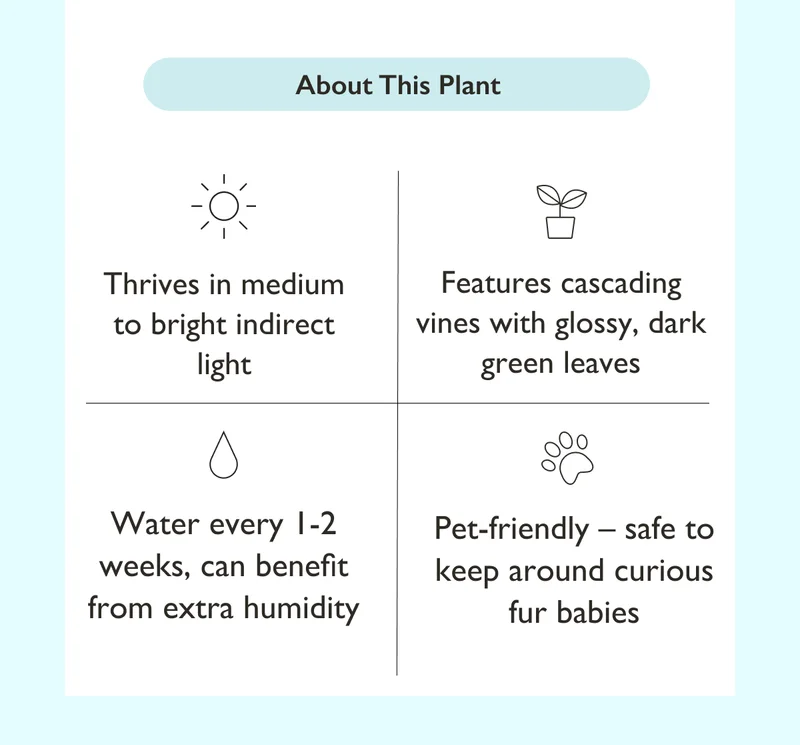 About This Plant

Thrives in medium to bright indirect light

Features cascading vines with glossy, dark green leaves

Water every 1-2 weeks, can benefit from extra humidity

Pet-friendly – safe to keep around curious fur babies